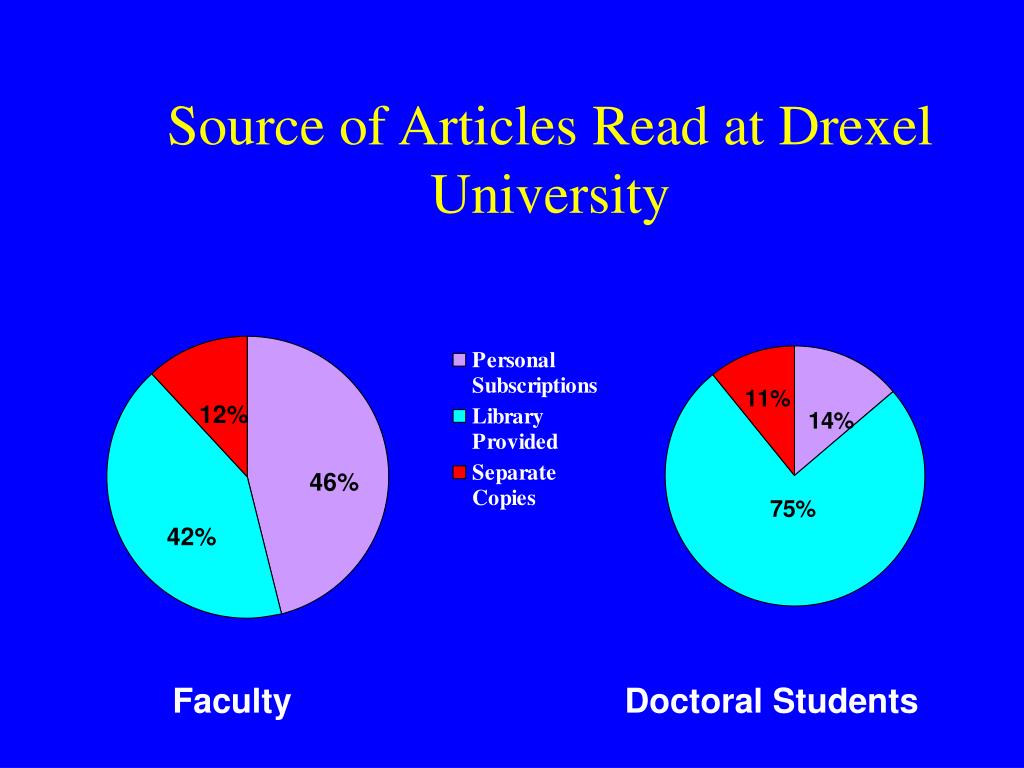 Source of Articles Read at Drexel University

12%

46%

42%

Personal Subscriptions

Library Provided

Separate Copies

11%

14%

75%

Faculty

Doctoral Students